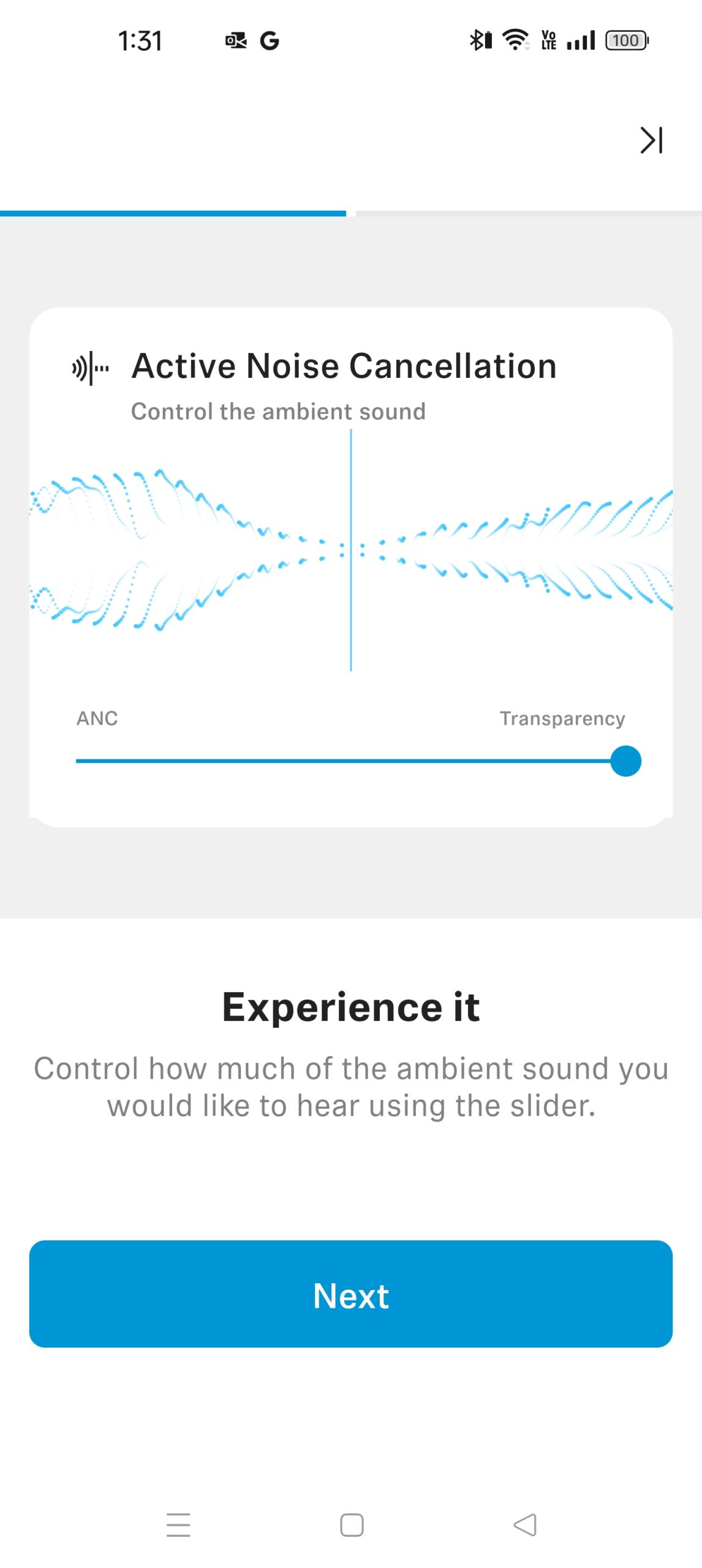 1:31 G

Vo LTE 100

Active Noise Cancellation

Control the ambient sound

ANC

Transparency

Experience it

Control how much of the ambient sound you would like to hear using the slider.

Next